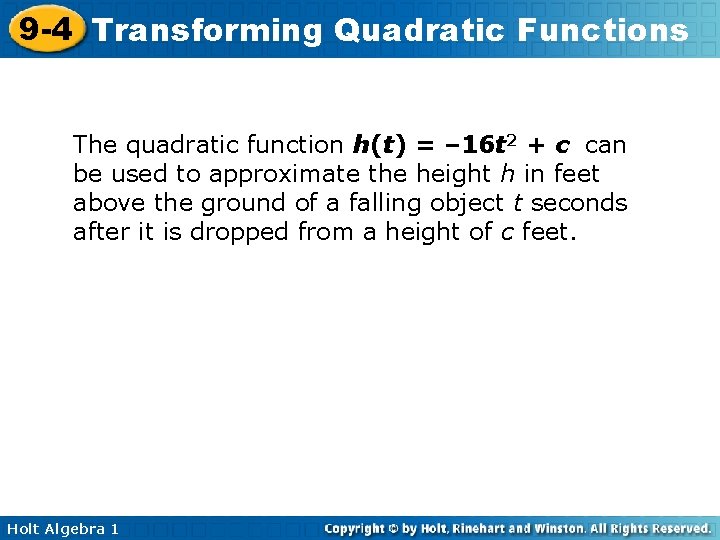 9-4 Transforming Quadratic Functions

The quadratic function $h(t) = -16t^2 + c$ can be used to approximate the height $h$ in feet above the ground of a falling object $t$ seconds after it is dropped from a height of $c$ feet.

Holt Algebra 1

Copyright © by Holt, Rinehart and Winston. All Rights Reserved.